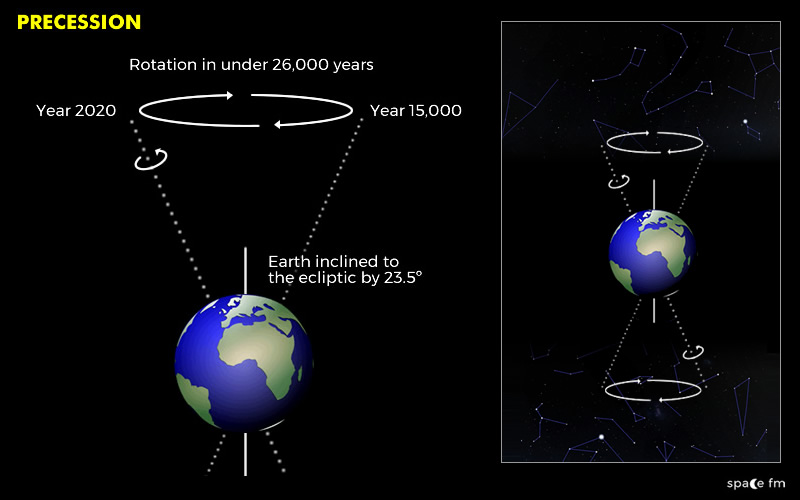 PRECESSION

Rotation in under 26,000 years

Year 2020

Year 15,000

Earth inclined to the ecliptic by 23.5°

space fm